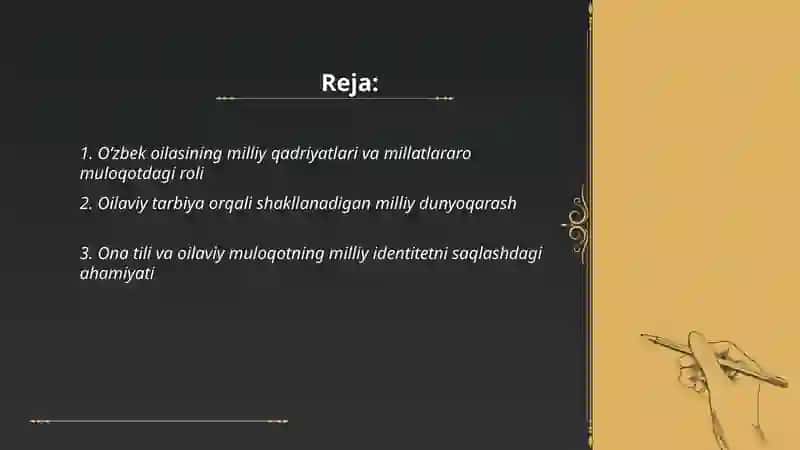 Reja:

1. O'zbek oilasining milliy qadriyatlari va millatlararo muloqotdagi roli

2. Oilaviy tarbiya orqali shakllanadigan milliy dunyoqarash

3. Ona tili va oilaviy muloqotning milliy identitetni saqlashdagi ahamiyati